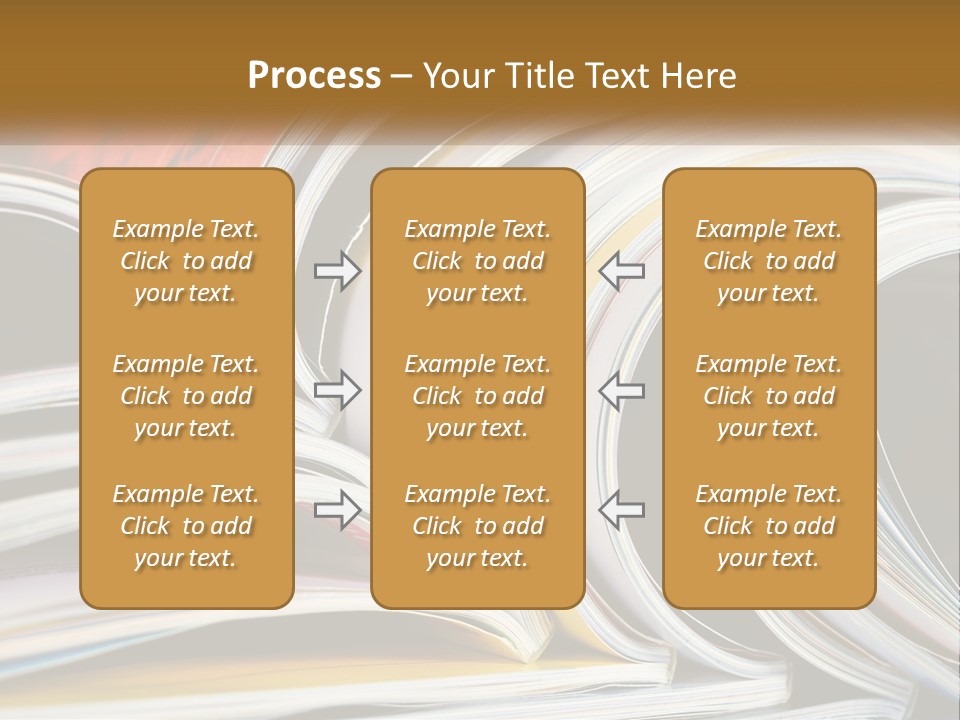 Process – Your Title Text Here

Example Text. Click to add your text.

Example Text. Click to add your text.

Example Text. Click to add your text.

Example Text. Click to add your text.

Example Text. Click to add your text.

Example Text. Click to add your text.

Example Text. Click to add your text.

Example Text. Click to add your text.

Example Text. Click to add your text.